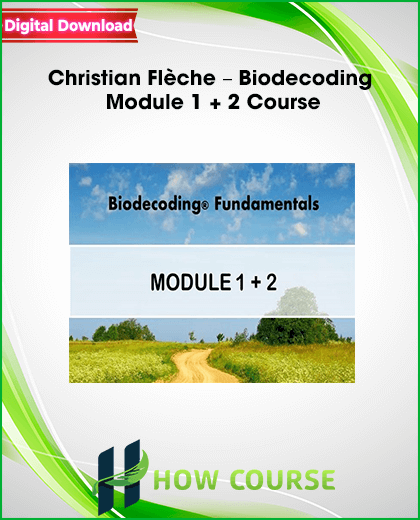 Digital Download

Christian Flèche – Biodecoding Module 1 + 2 Course

Biodecoding® Fundamentals

MODULE 1 + 2

HOW COURSE